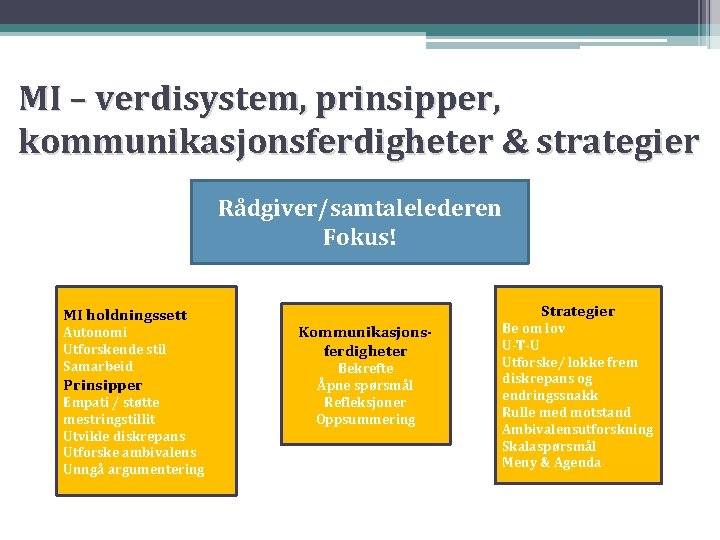 MI – verdisystem, prinsipper, kommunikasjonsferdigheter & strategier

Rådgiver/samtalelederen
Fokus!

MI holdningssett
Autonomi
Utforskende stil
Samarbeid
Prinsipper
Empati / støtte mestringstillit
Utvikle diskrepans
Utforske ambivalens
Unngå argumentering

Kommunikasjonsferdigheter
Bekrefte
Åpne spørsmål
Refleksjoner
Oppsummering

Strategier
Be om lov
U-T-U
Utforske/ lokke frem diskrepans og endringssnakk
Rulle med motstand
Ambivalensutforskning
Skalaspørsmål
Meny & Agenda